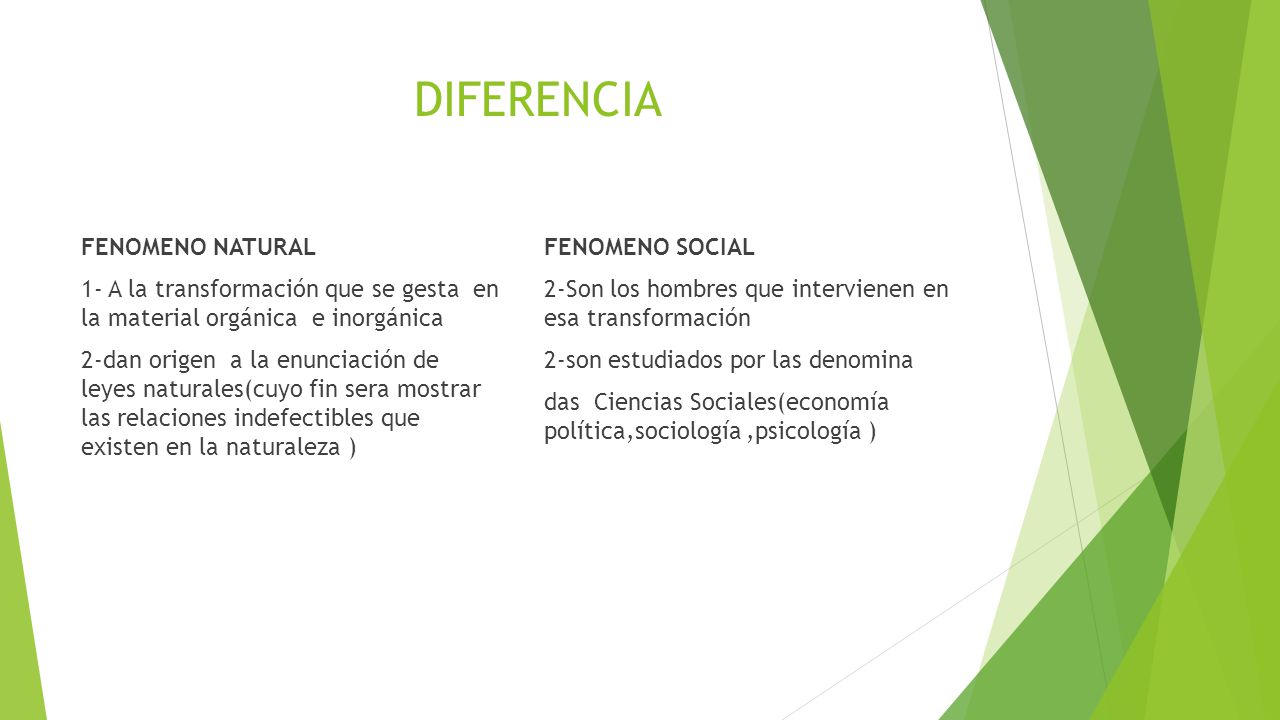 DIFERENCIA

FENOMENO NATURAL

1- A la transformación que se gesta en la material orgánica e inorgánica

2-dan origen a la enunciación de leyes naturales(cuyo fin sera mostrar las relaciones indefectibles que existen en la naturaleza )

FENOMENO SOCIAL

2-Son los hombres que intervienen en esa transformación

2-son estudiados por las denomina

das Ciencias Sociales(economía política,sociología ,psicología )